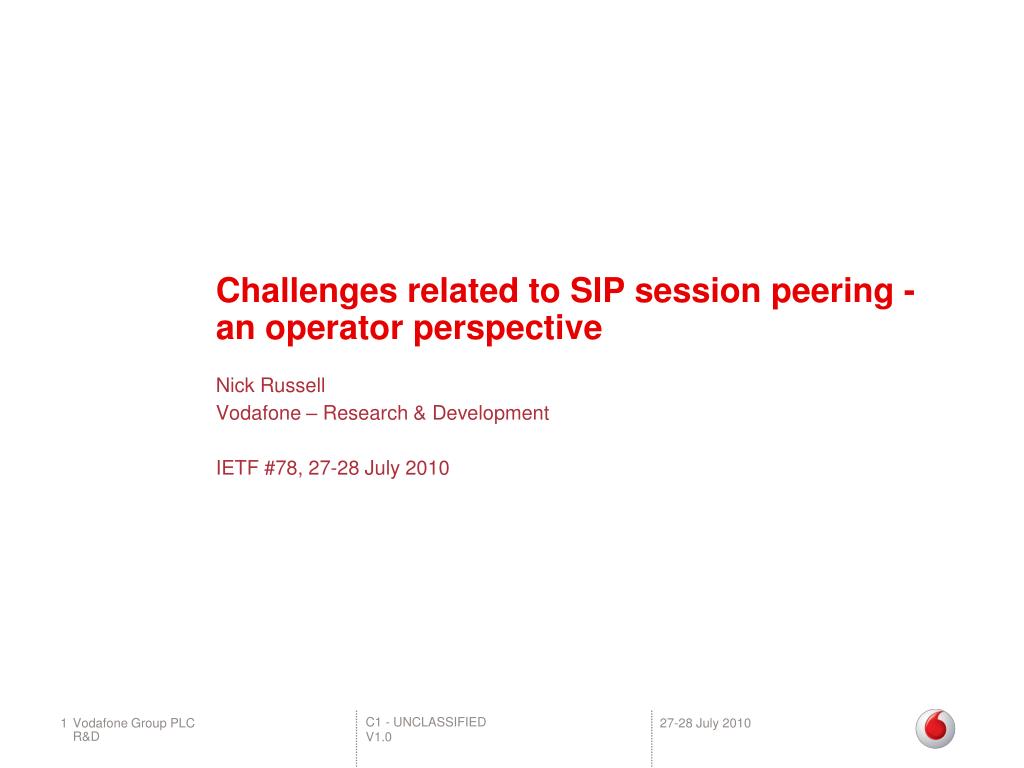 Challenges related to SIP session peering - an operator perspective

Nick Russell
Vodafone – Research & Development

IETF #78, 27-28 July 2010

1 Vodafone Group PLC R&D

C1 - UNCLASSIFIED
V1.0

27-28 July 2010